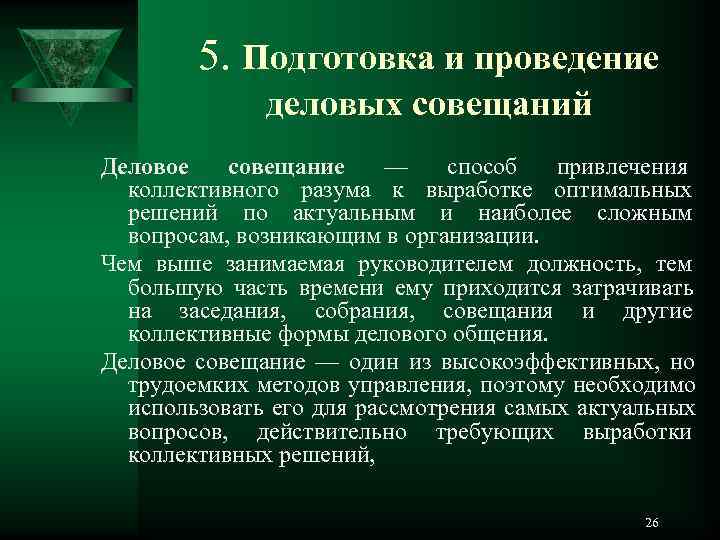 5. Подготовка и проведение деловых совещаний

Деловое совещание — способ привлечения коллективного разума к выработке оптимальных решений по актуальным и наиболее сложным вопросам, возникающим в организации.

Чем выше занимаемая руководителем должность, тем большую часть времени ему приходится затрачивать на заседания, собрания, совещания и другие коллективные формы делового общения.

Деловое совещание — один из высокоэффективных, но трудоемких методов управления, поэтому необходимо использовать его для рассмотрения самых актуальных вопросов, действительно требующих выработки коллективных решений,

26